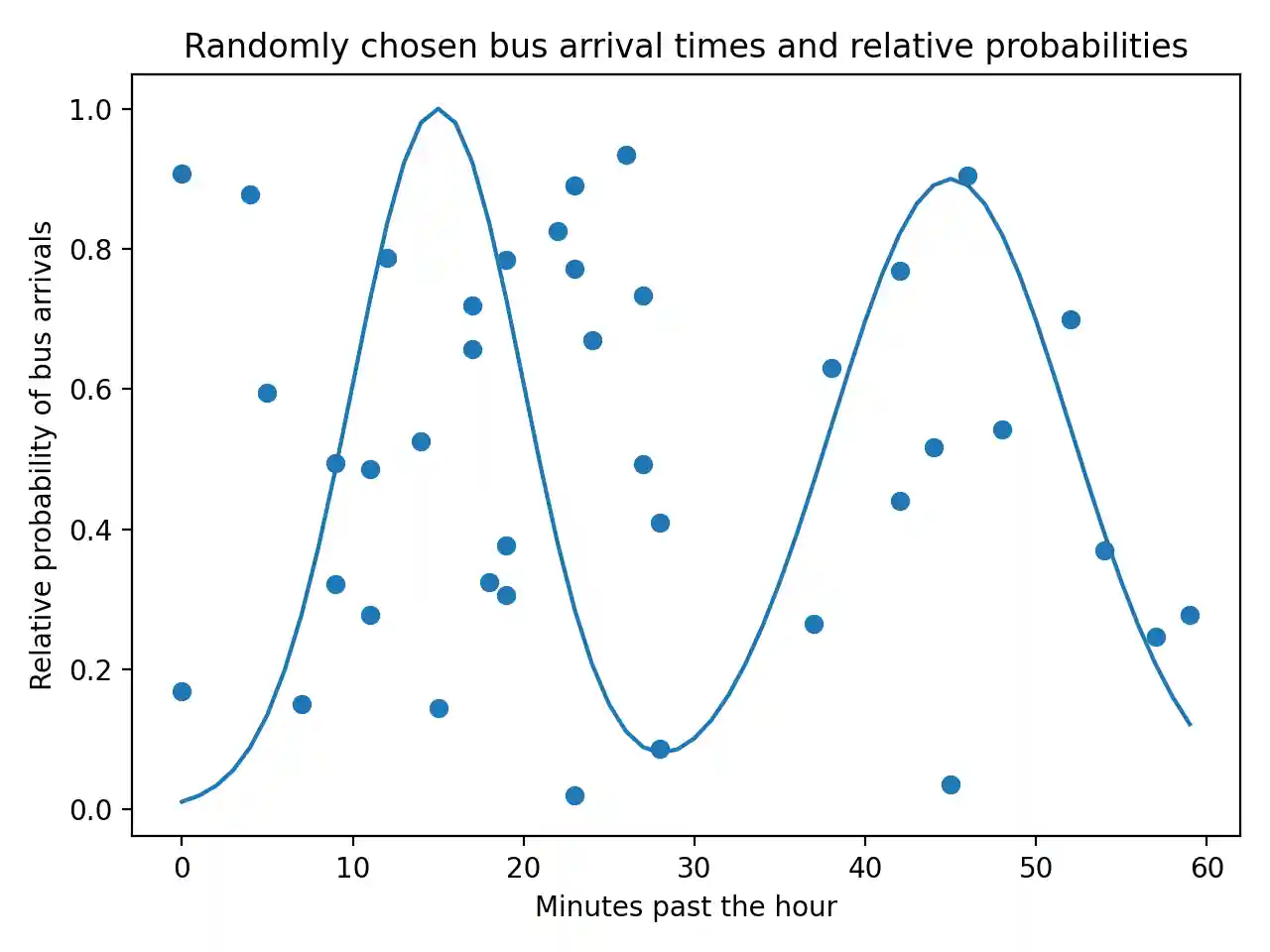 Randomly chosen bus arrival times and relative probabilities

Relative probability of bus arrivals

1.0
0.8
0.6
0.4
0.2
0.0

0
10
20
30
40
50
60

Minutes past the hour